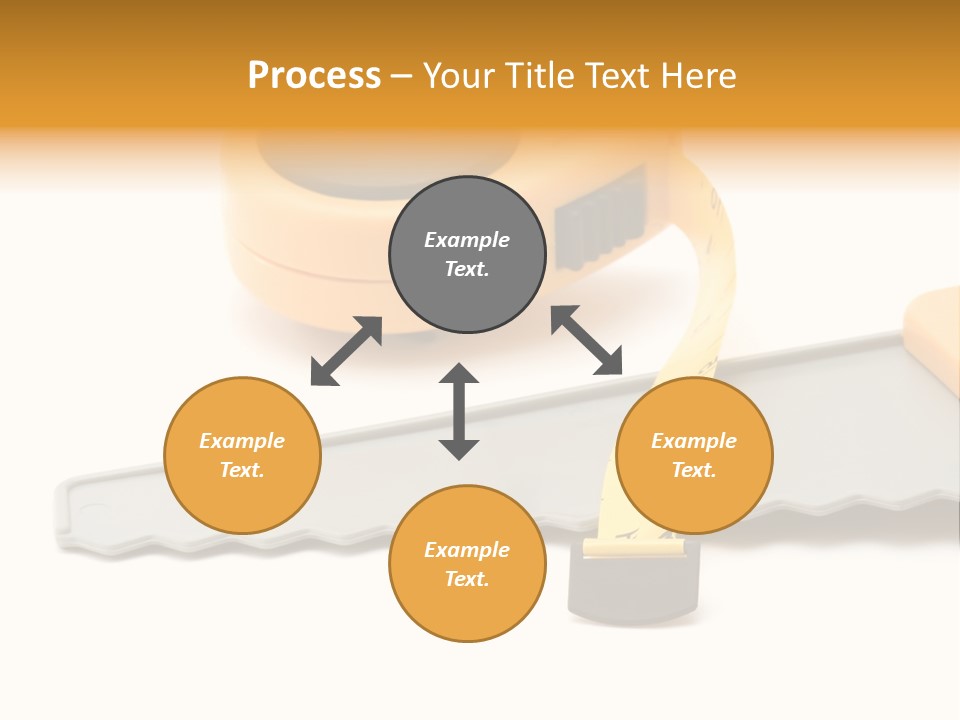 Process – Your Title Text Here

Example Text.

Example Text.

Example Text.

Example Text.